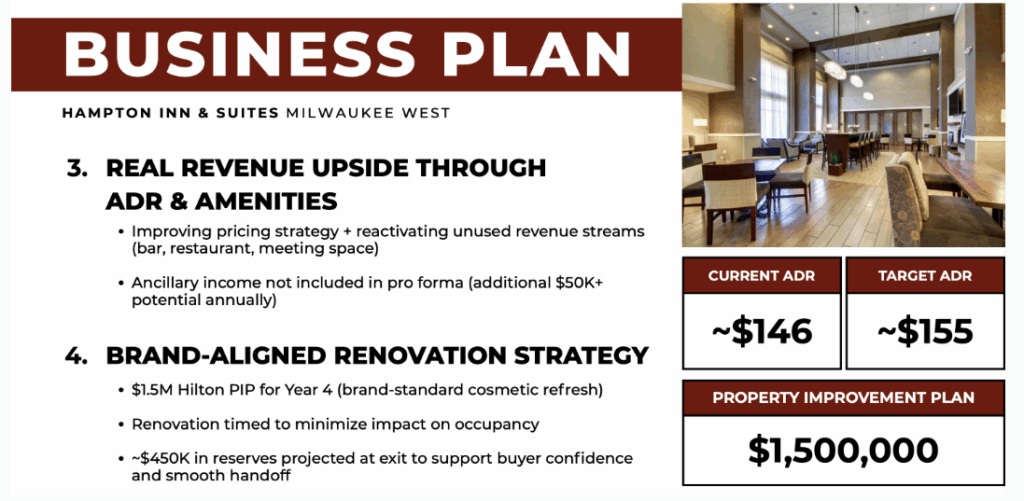 BUSINESS PLAN

HAMPTON INN & SUITES MILWAUKEE WEST

3. REAL REVENUE UPSIDE THROUGH ADR & AMENITIES

• Improving pricing strategy + reactivating unused revenue streams (bar, restaurant, meeting space)

• Ancillary income not included in pro forma (additional \$50K+ potential annually)

4. BRAND-ALIGNED RENOVATION STRATEGY

• \$1.5M Hilton PIP for Year 4 (brand-standard cosmetic refresh)

• Renovation timed to minimize impact on occupancy

• ~\$450K in reserves projected at exit to support buyer confidence and smooth handoff

CURRENT ADR

~\$146

TARGET ADR

~\$155

PROPERTY IMPROVEMENT PLAN

\$1,500,000